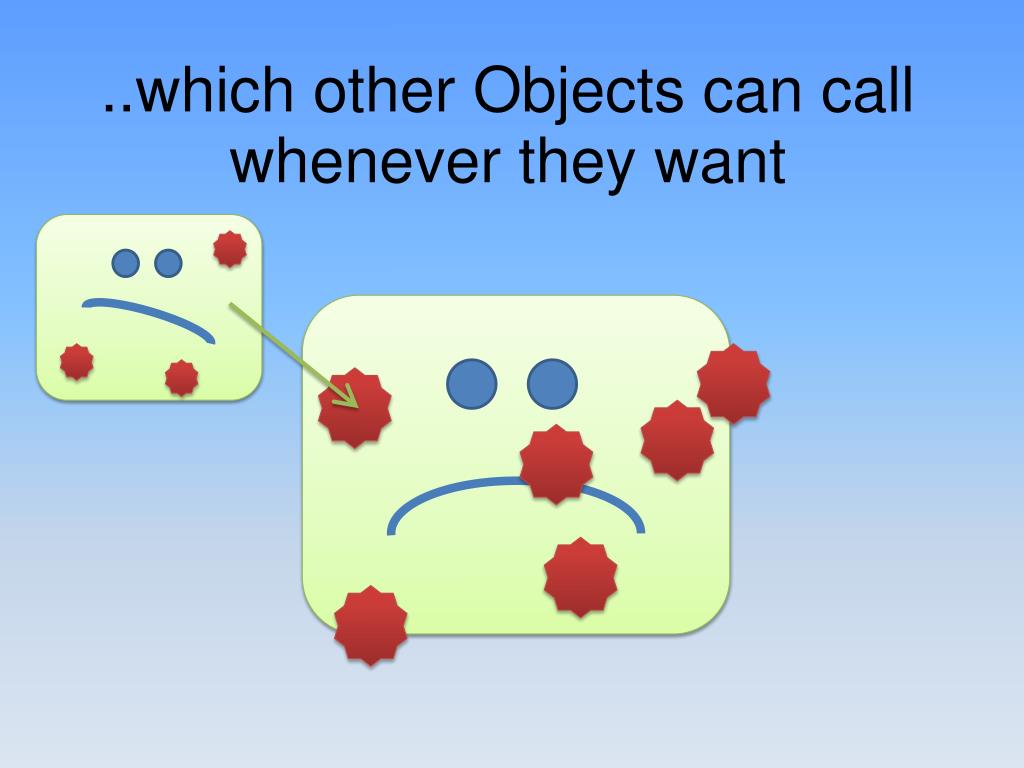 ..which other Objects can call whenever they want